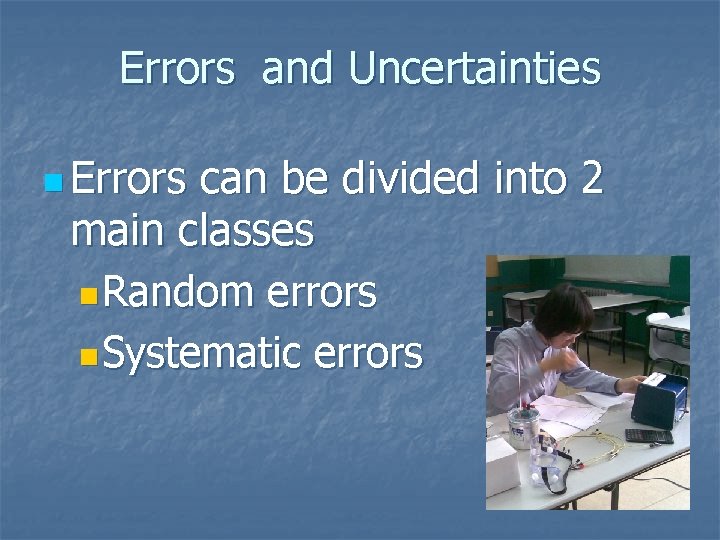 Errors and Uncertainties

Errors can be divided into 2 main classes

Random errors

Systematic errors